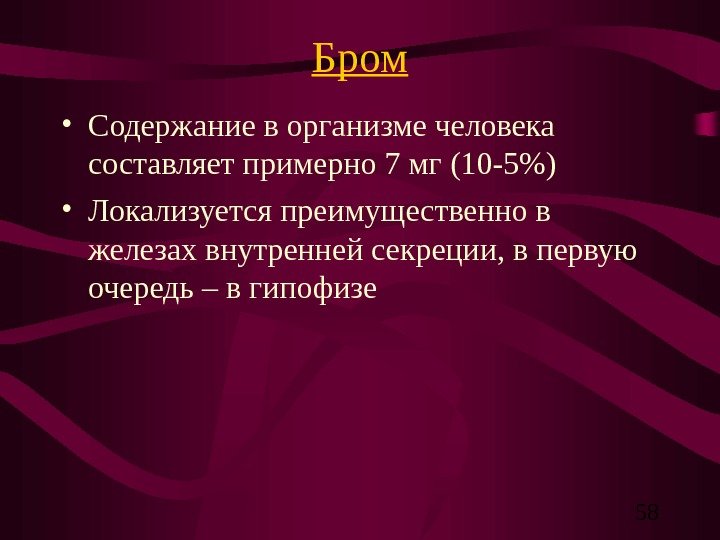 Бром

• Содержание в организме человека составляет примерно 7 мг (10-5%)

• Локализуется преимущественно в железах внутренней секреции, в первую очередь – в гипофизе

58